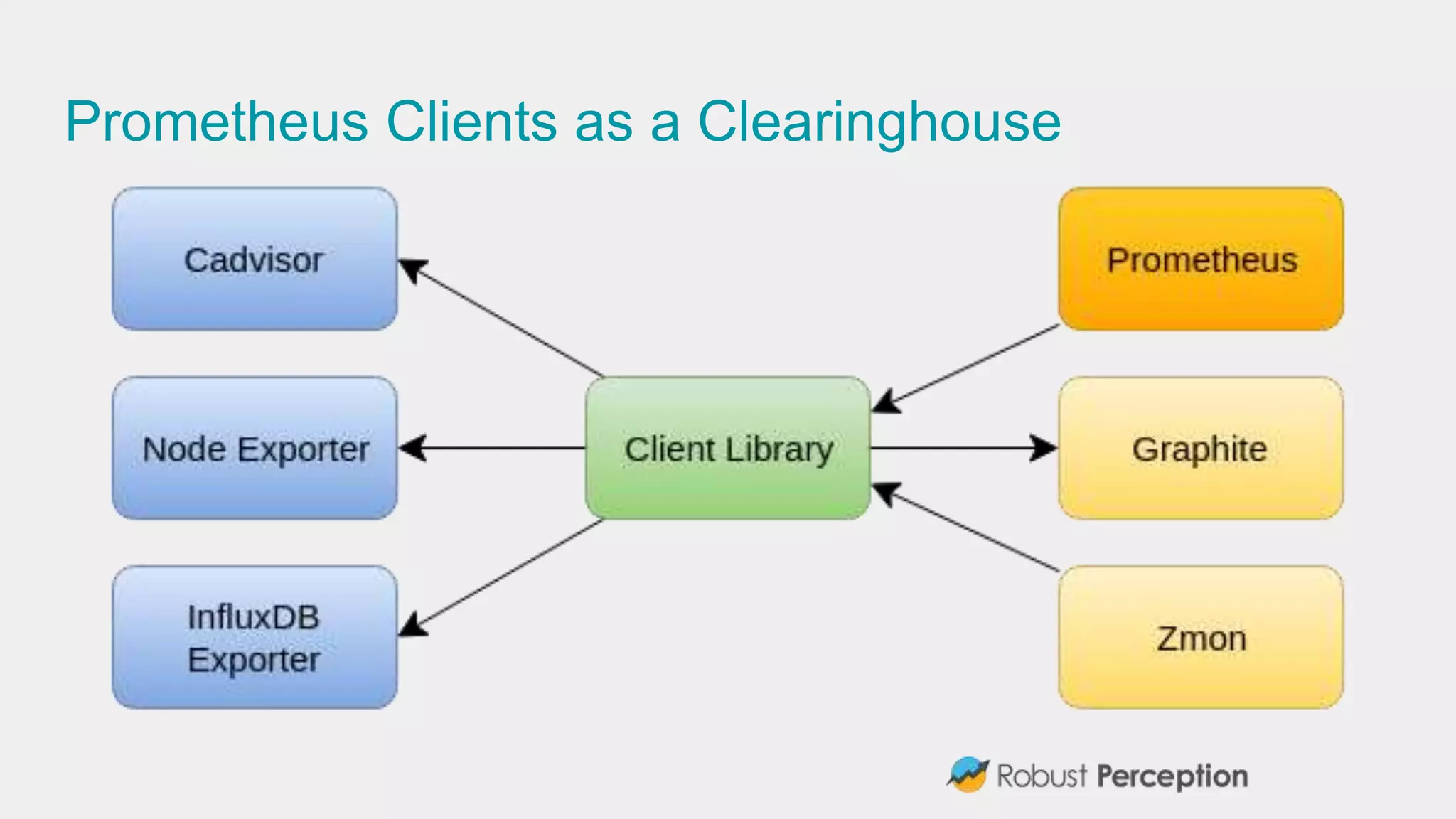 Prometheus Clients as a Clearinghouse

Cadvisor

Node Exporter

InfluxDB Exporter

Client Library

Prometheus

Graphite

Zmon

Robust Perception